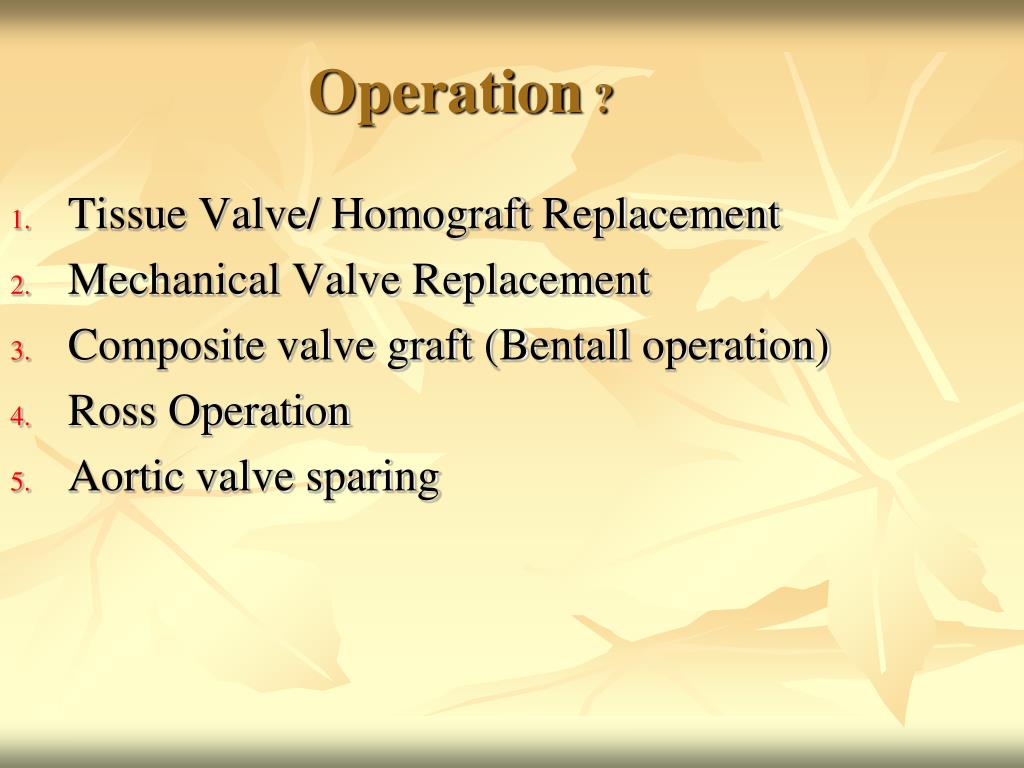 Operation ?

1. Tissue Valve/ Homograft Replacement
2. Mechanical Valve Replacement
3. Composite valve graft (Bentall operation)
4. Ross Operation
5. Aortic valve sparing